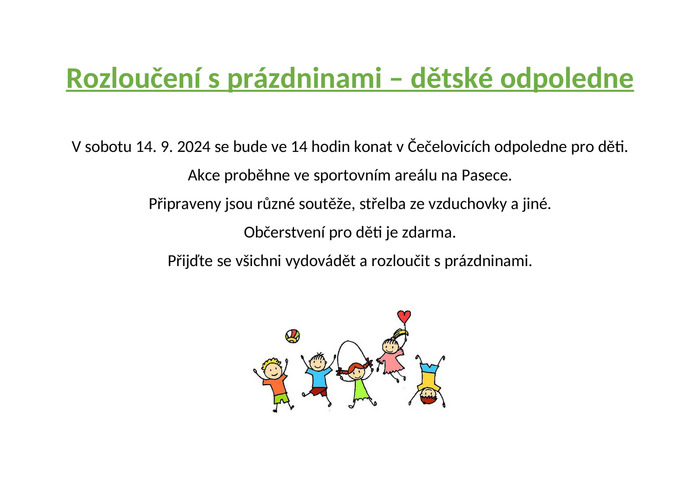 Rozloučení s prázdninami – dětské odpoledne

V sobotu 14. 9. 2024 se bude ve 14 hodin konat v Čečelovicích odpoledne pro děti.

Akce proběhne ve sportovním areálu na Pasece.

Připraveny jsou různé soutěže, střelba ze vzduchovky a jiné.

Občerstvení pro děti je zdarma.

Přijďte se všichni vydovádět a rozloučit s prázdninami.